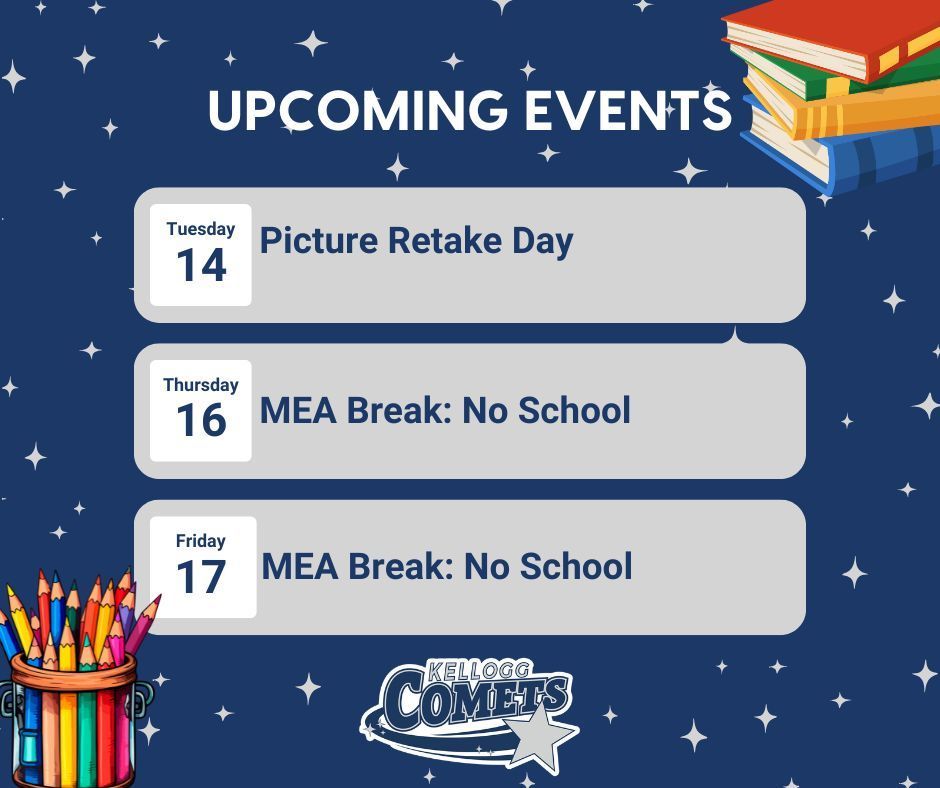 UPCOMING EVENTS

Tuesday
14
Picture Retake Day

Thursday
16
MEA Break: No School

Friday
17
MEA Break: No School

KELLOGG
COMETS